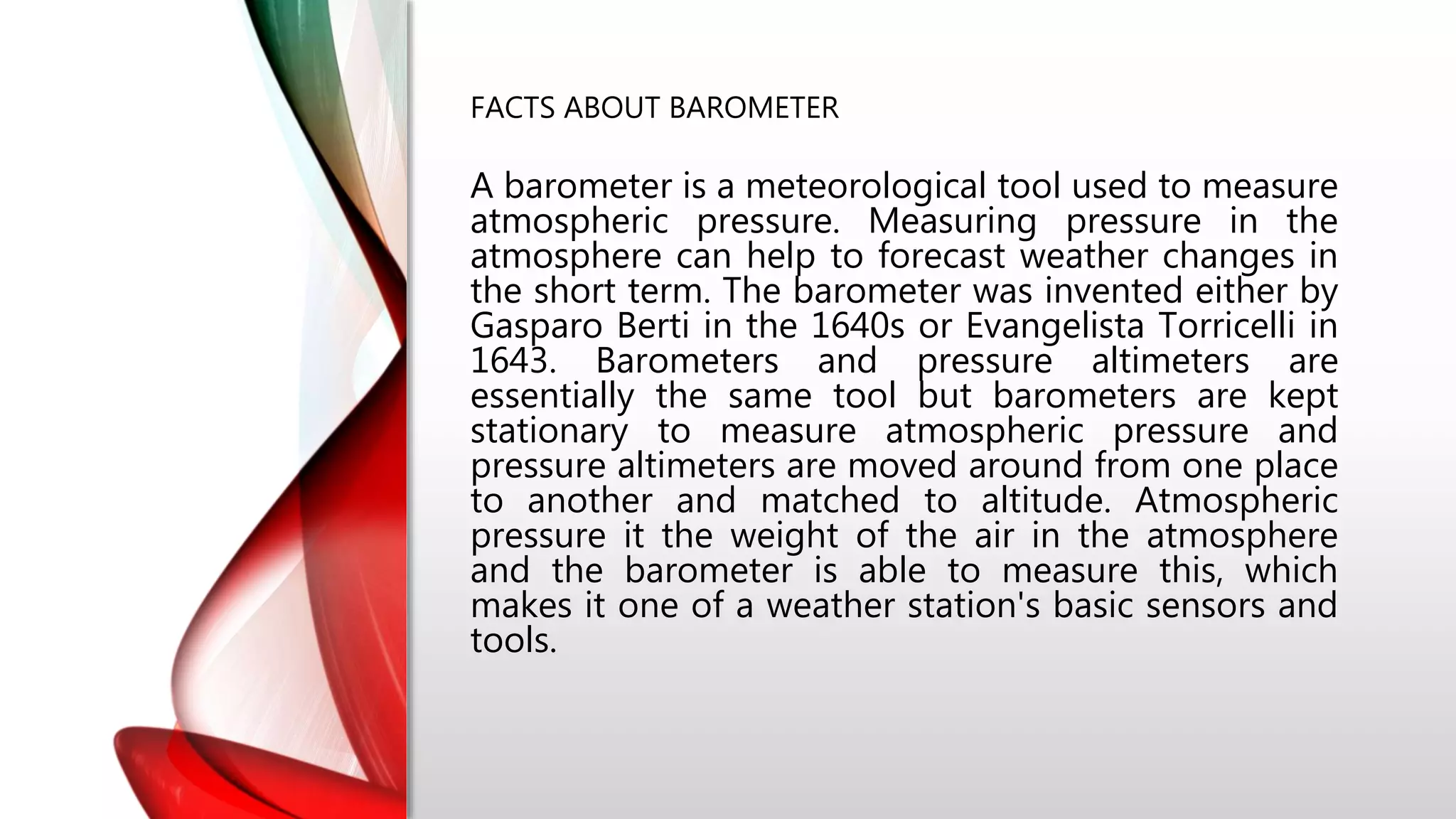 FACTS ABOUT BAROMETER

A barometer is a meteorological tool used to measure atmospheric pressure. Measuring pressure in the atmosphere can help to forecast weather changes in the short term. The barometer was invented either by Gasparo Berti in the 1640s or Evangelista Torricelli in 1643. Barometers and pressure altimeters are essentially the same tool but barometers are kept stationary to measure atmospheric pressure and pressure altimeters are moved around from one place to another and matched to altitude. Atmospheric pressure it the weight of the air in the atmosphere and the barometer is able to measure this, which makes it one of a weather station's basic sensors and tools.